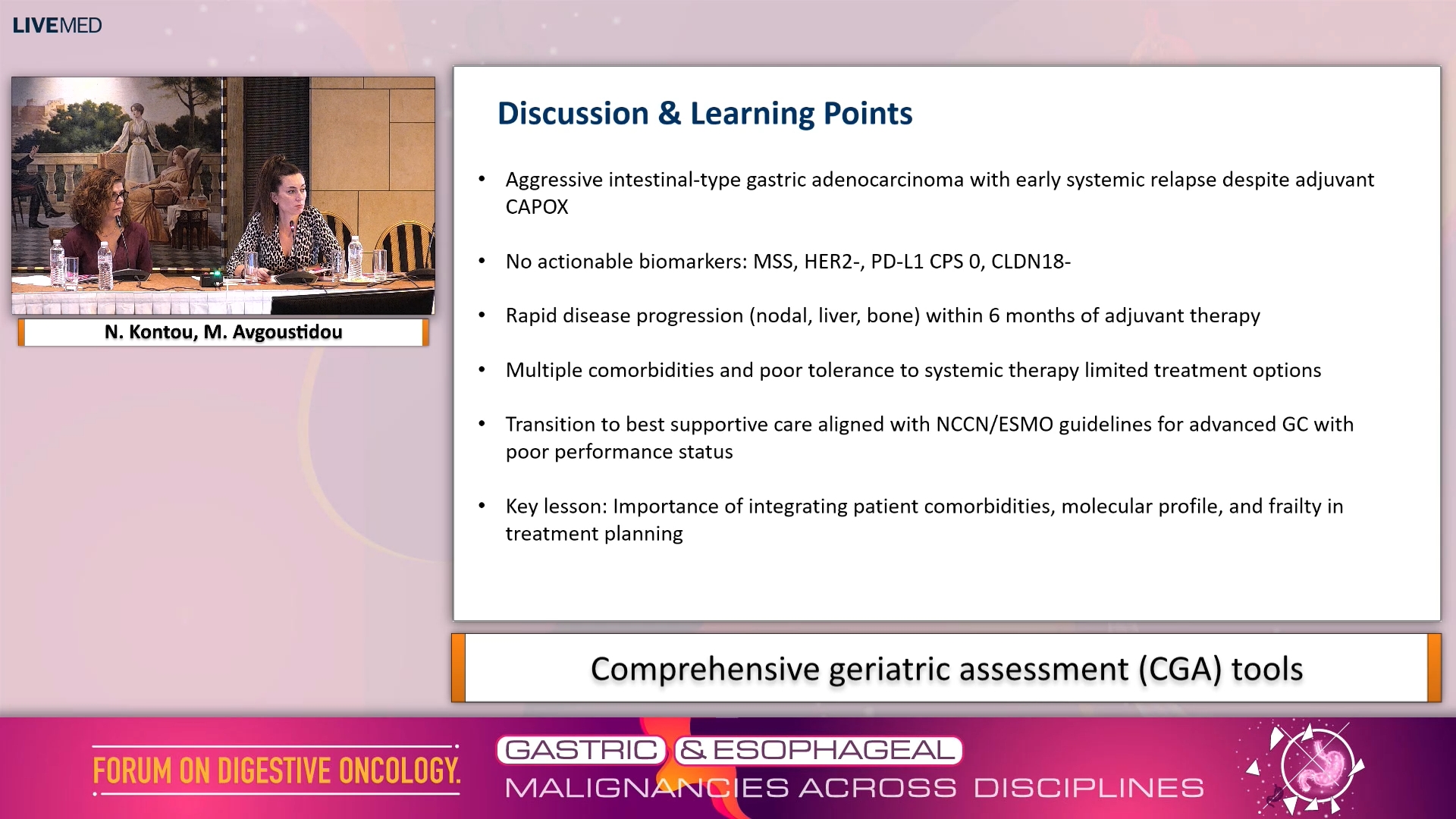 LIVEMED

N. Kontou, M. Avgoustidou

Discussion & Learning Points

• Aggressive intestinal-type gastric adenocarcinoma with early systemic relapse despite adjuvant CAPOX

• No actionable biomarkers: MSS, HER2-, PD-L1 CPS 0, CLDN18-

• Rapid disease progression (nodal, liver, bone) within 6 months of adjuvant therapy

• Multiple comorbidities and poor tolerance to systemic therapy limited treatment options

• Transition to best supportive care aligned with NCCN/ESMO guidelines for advanced GC with poor performance status

• Key lesson: Importance of integrating patient comorbidities, molecular profile, and frailty in treatment planning

Comprehensive geriatric assessment (CGA) tools

FORUM ON DIGESTIVE ONCOLOGY.

GASTRIC & ESOPHAGEAL MALIGNANCIES ACROSS DISCIPLINES